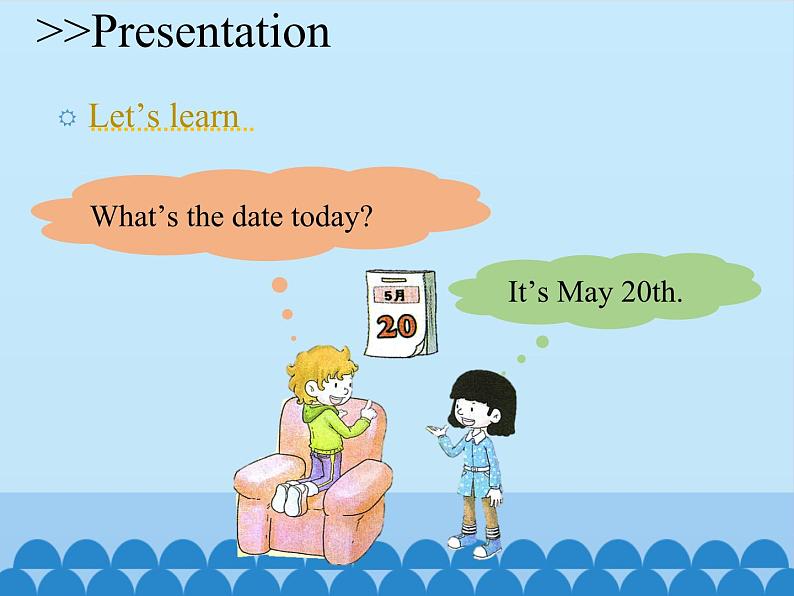 >>Presentation

Let’s learn

What’s the date today?

5月
20

It’s May 20th.